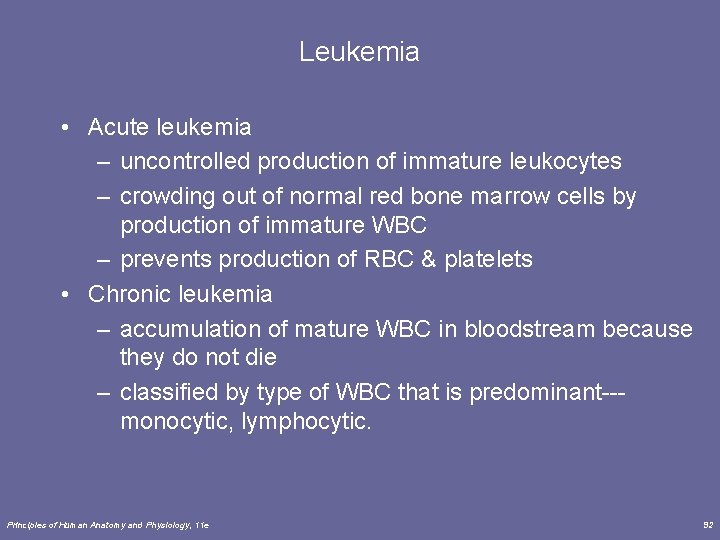 Leukemia

• Acute leukemia
– uncontrolled production of immature leukocytes
– crowding out of normal red bone marrow cells by production of immature WBC
– prevents production of RBC & platelets
• Chronic leukemia
– accumulation of mature WBC in bloodstream because they do not die
– classified by type of WBC that is predominant---monocytic, lymphocytic.

Principles of Human Anatomy and Physiology, 11e

92